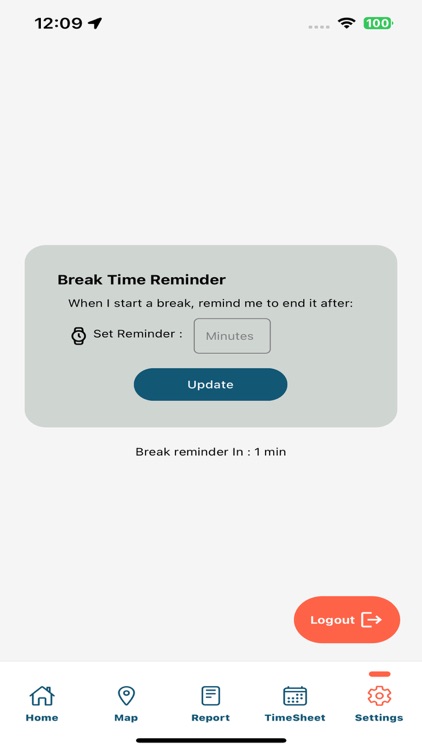 12:09

100

Break Time Reminder

When I start a break, remind me to end it after:

Set Reminder : Minutes

Update

Break reminder In : 1 min

Logout

Home Map Report TimeSheet Settings